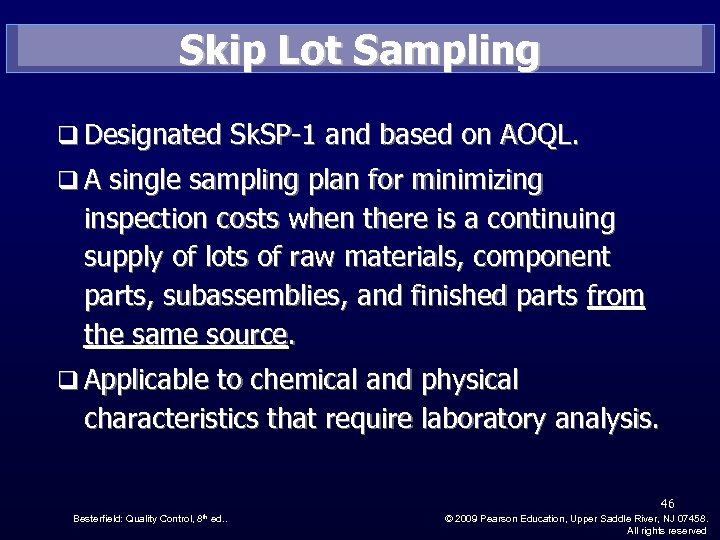 Skip Lot Sampling

❑ Designated SkSP-1 and based on AOQL.

❑ A single sampling plan for minimizing inspection costs when there is a continuing supply of lots of raw materials, component parts, subassemblies, and finished parts from the same source.

❑ Applicable to chemical and physical characteristics that require laboratory analysis.

46

Besterfield: Quality Control, 8$^{th}$ ed..

© 2009 Pearson Education, Upper Saddle River, NJ 07458. All rights reserved